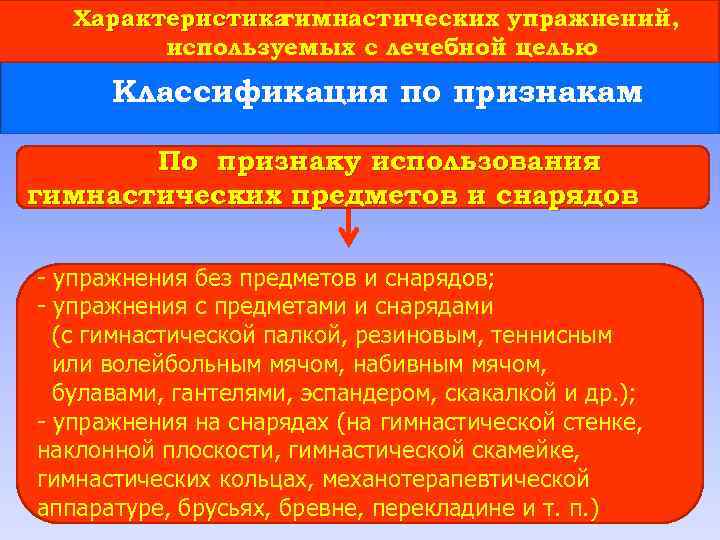 Характеристикагимнастических упражнений, используемых с лечебной целью

Классификация по признакам

По признаку использования гимнастических предметов и снарядов

- упражнения без предметов и снарядов;
- упражнения с предметами и снарядами (с гимнастической палкой, резиновым, теннисным или волейбольным мячом, набивным мячом, булавами, гантелями, эспандером, скакалкой и др.);
- упражнения на снарядах (на гимнастической стенке, наклонной плоскости, гимнастической скамейке, гимнастических кольцах, механотерапевтической аппаратуре, брусьях, бревне, перекладине и т. п.)